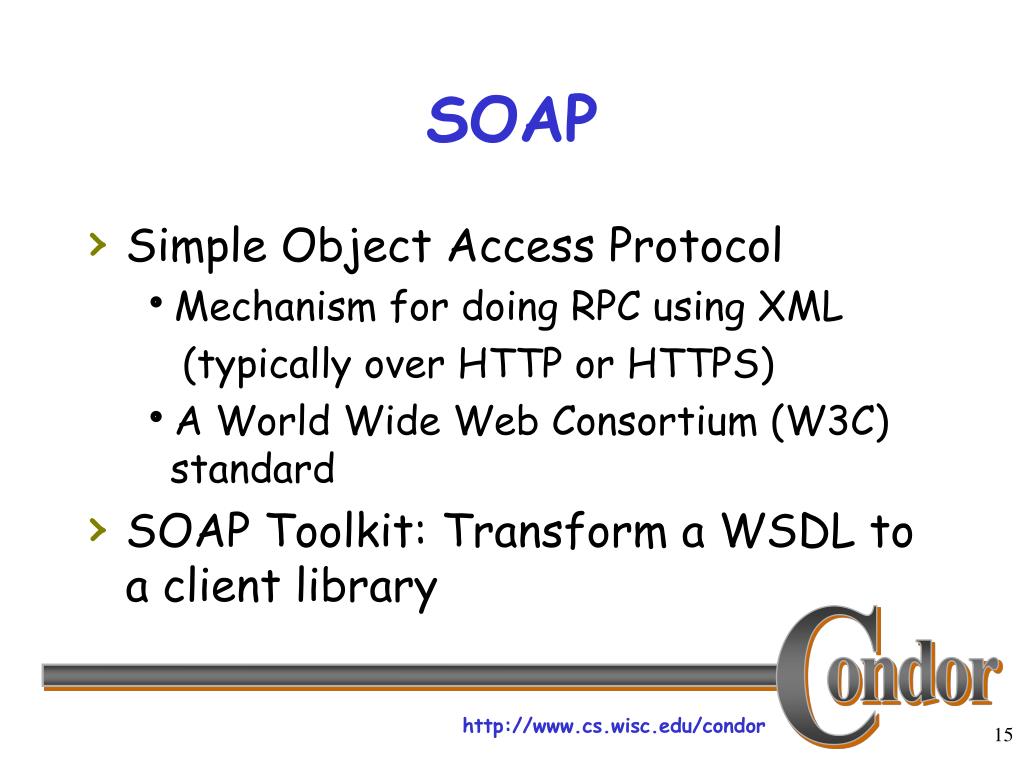 SOAP

› Simple Object Access Protocol
• Mechanism for doing RPC using XML (typically over HTTP or HTTPS)
• A World Wide Web Consortium (W3C) standard

› SOAP Toolkit: Transform a WSDL to a client library

Condor

http://www.cs.wisc.edu/condor

15